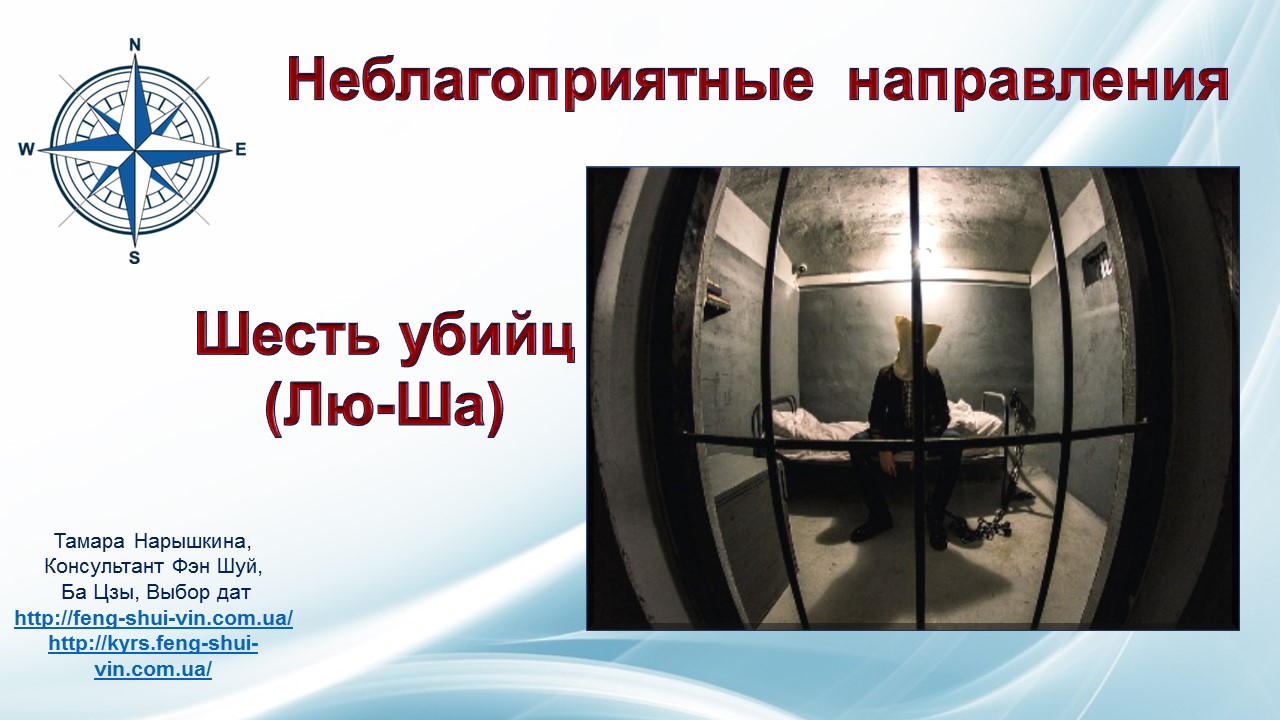 N
W
E
S

Неблагоприятные направления

Шесть убийц
(Лю-Ша)

Тамара Нарышкина,
Консультант Фэн Шуй,
Ба Цзы, Выбор дат
http://feng-shui-vin.com.ua/
http://kyrs.feng-shui-vin.com.ua/